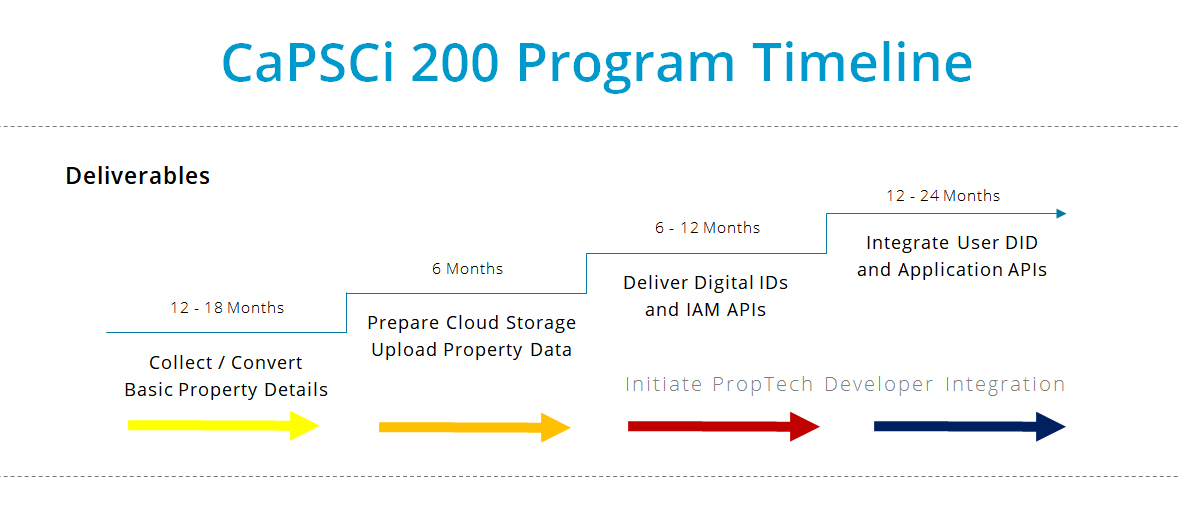 CaPSCi 200 Program Timeline

Deliverables

12 - 18 Months

Collect / Convert
Basic Property Details

6 Months

Prepare Cloud Storage
Upload Property Data

6 - 12 Months

Deliver Digital IDs
and IAM APIs

12 - 24 Months

Integrate User DID
and Application APIs

Initiate PropTech Developer Integration